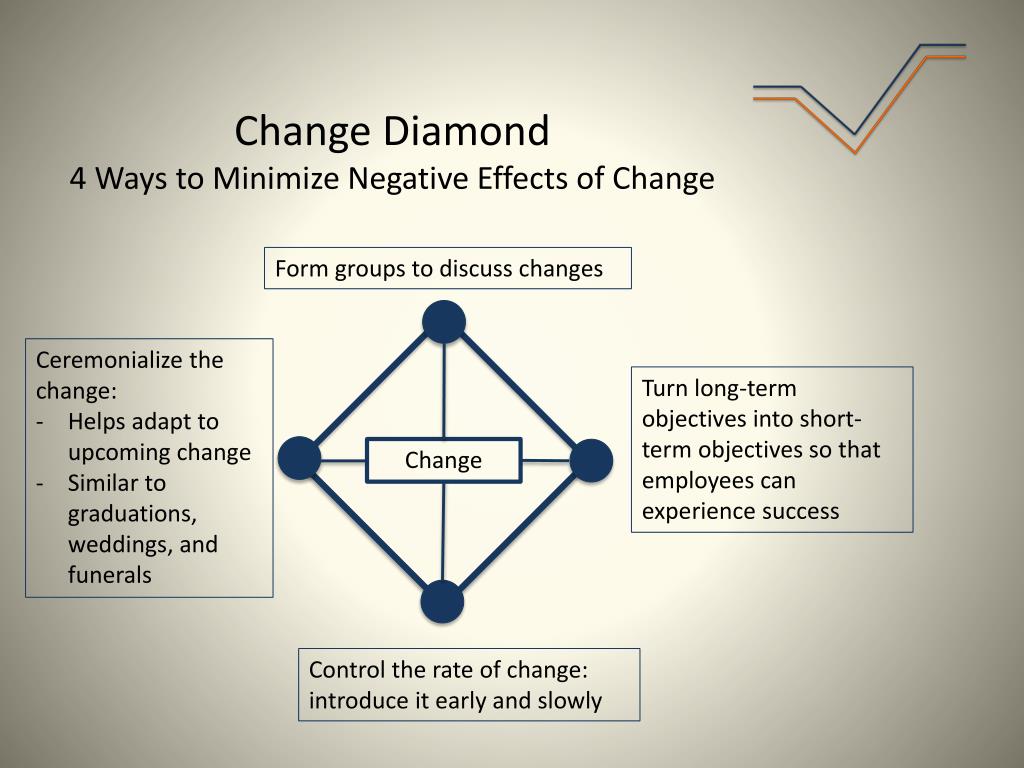 Change Diamond
4 Ways to Minimize Negative Effects of Change

Form groups to discuss changes

Ceremonialize the change:
- Helps adapt to upcoming change
- Similar to graduations, weddings, and funerals

Change

Turn long-term objectives into short-term objectives so that employees can experience success

Control the rate of change: introduce it early and slowly